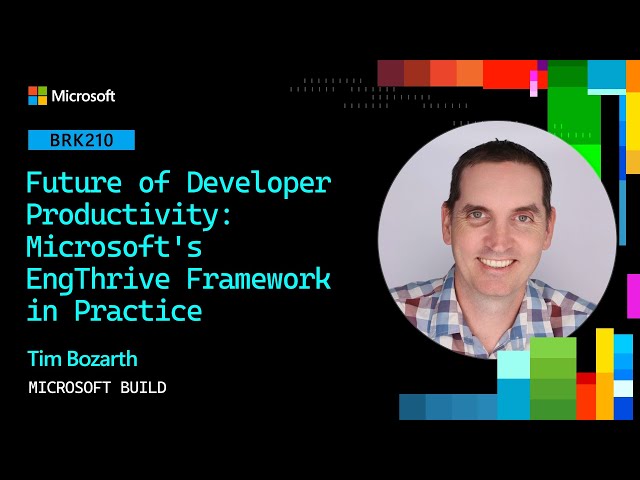 Microsoft

BRK210

Future of Developer Productivity: Microsoft's EngThrive Framework in Practice

Tim Bozarth

MICROSOFT BUILD